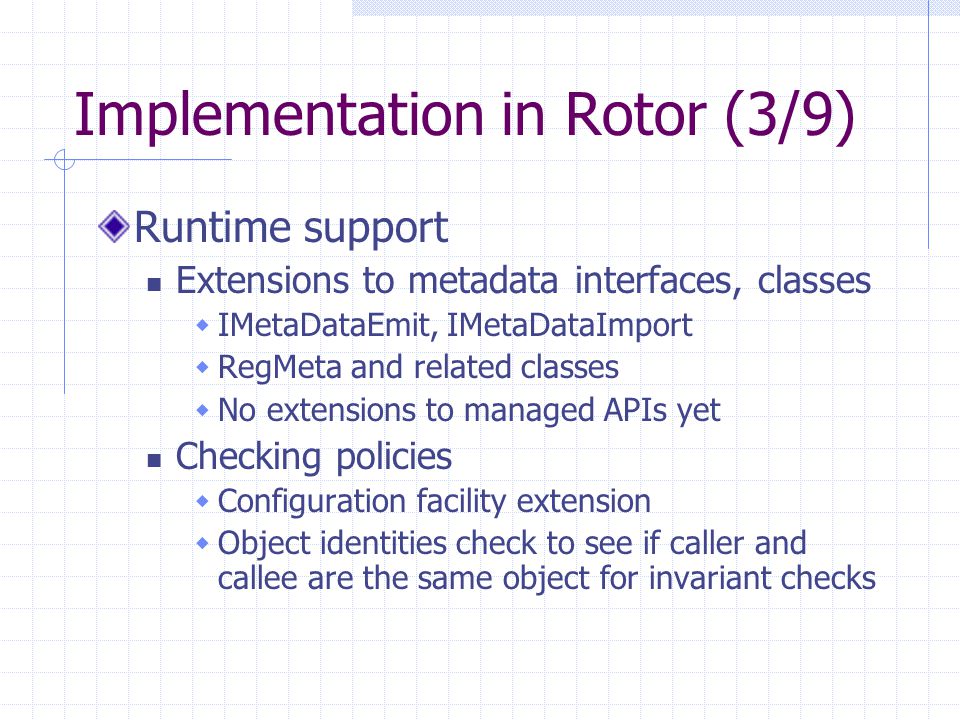 Implementation in Rotor (3/9)

Runtime support

Extensions to metadata interfaces, classes

IMetaDataEmit, IMetaDataImport

RegMeta and related classes

No extensions to managed APIs yet

Checking policies

Configuration facility extension

Object identities check to see if caller and callee are the same object for invariant checks